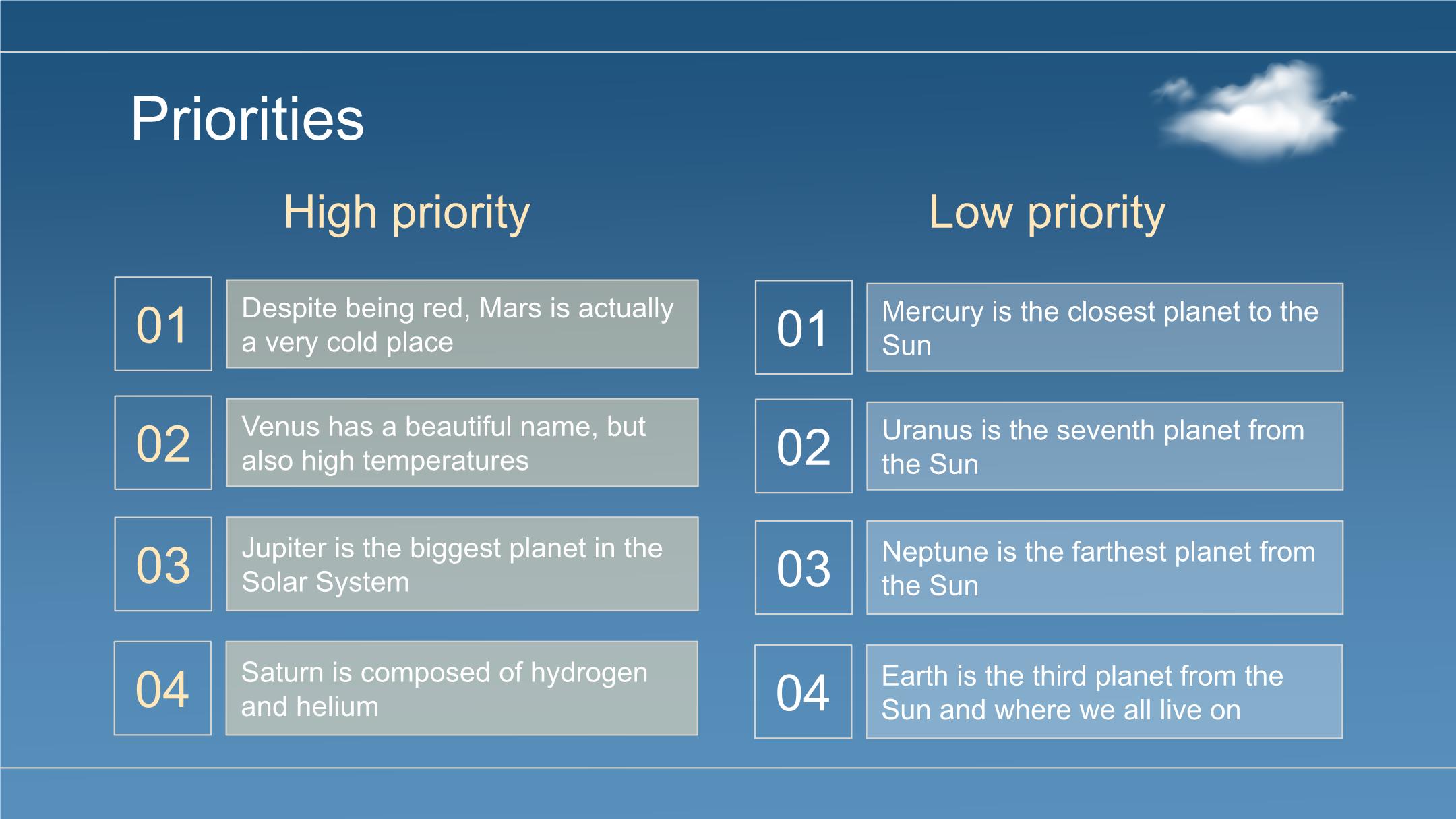 Priorities

High priority

01 Despite being red, Mars is actually a very cold place

02 Venus has a beautiful name, but also high temperatures

03 Jupiter is the biggest planet in the Solar System

04 Saturn is composed of hydrogen and helium

Low priority

01 Mercury is the closest planet to the Sun

02 Uranus is the seventh planet from the Sun

03 Neptune is the farthest planet from the Sun

04 Earth is the third planet from the Sun and where we all live on